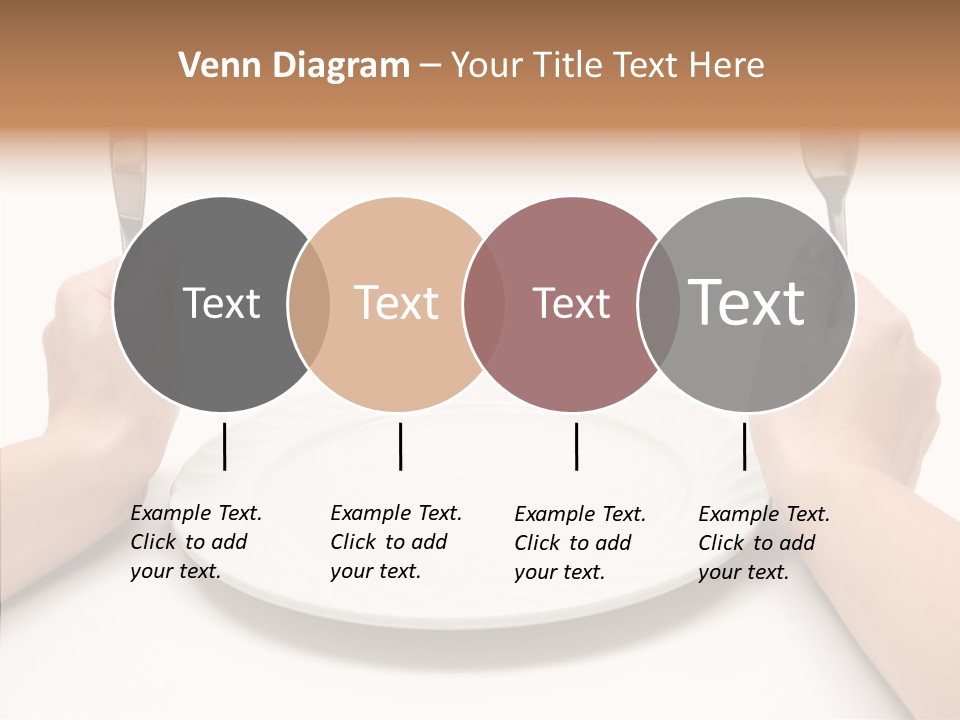 Venn Diagram – Your Title Text Here

Text

Text

Text

Text

Example Text. Click to add your text.

Example Text. Click to add your text.

Example Text. Click to add your text.

Example Text. Click to add your text.